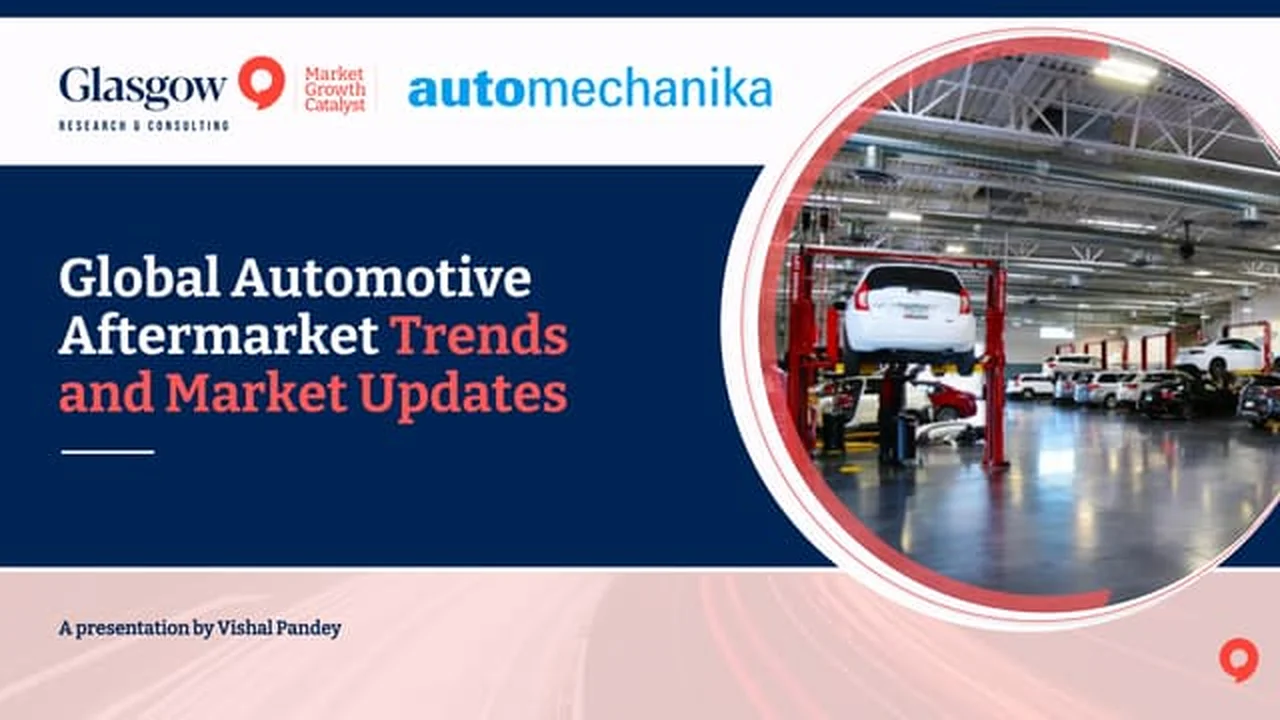 Glasgow
RESEARCH & CONSULTING

Market Growth Catalyst

automechanika

Global Automotive Aftermarket Trends and Market Updates

A presentation by Vishal Pandey